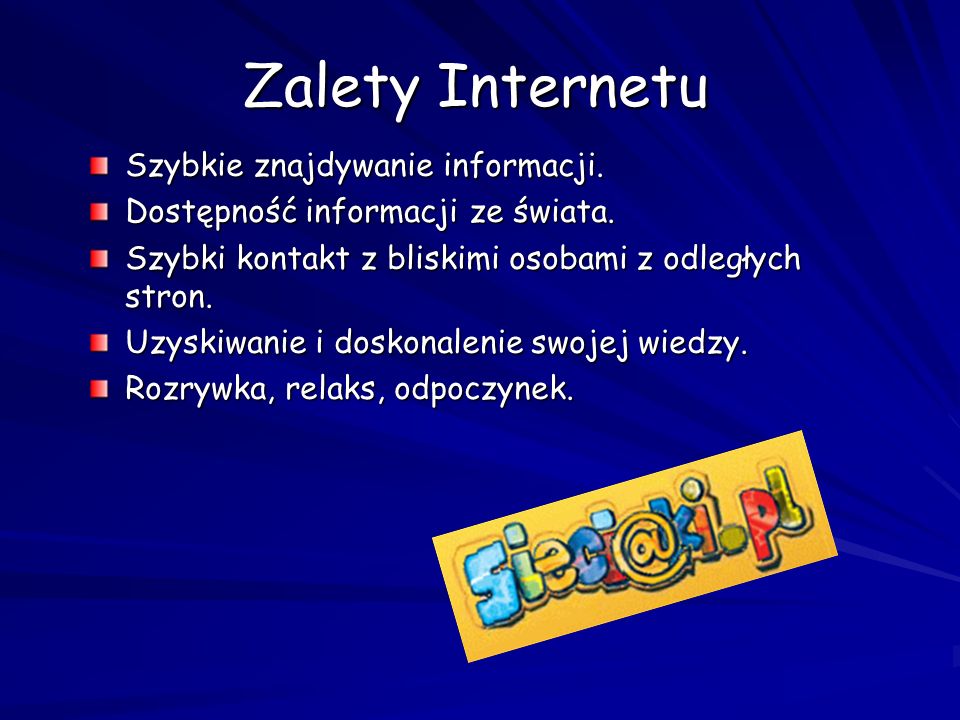 Zalety Internetu

Szybkie znajdywanie informacji.

Dostępność informacji ze świata.

Szybki kontakt z bliskimi osobami z odległych stron.

Uzyskiwanie i doskonalenie swojej wiedzy.

Rozrywka, relaks, odpoczynek.

sieci@ki.pl